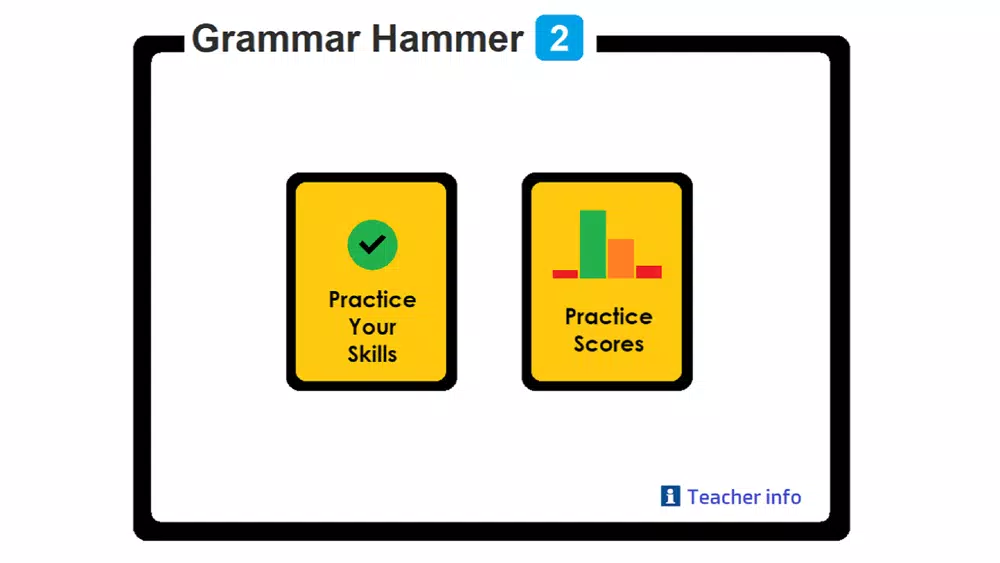 Grammar Hammer 2

Practice Your Skills

Practice Scores

Teacher info